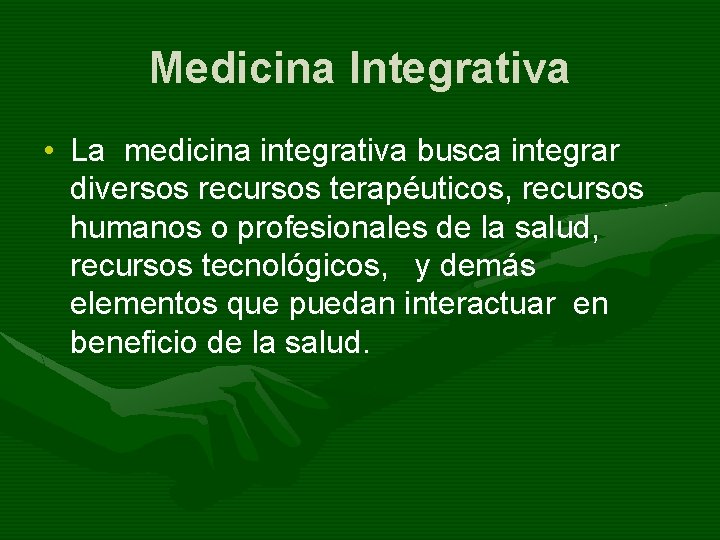 Medicina Integrativa

• La medicina integrativa busca integrar diversos recursos terapéuticos, recursos humanos o profesionales de la salud, recursos tecnológicos, y demás elementos que puedan interactuar en beneficio de la salud.